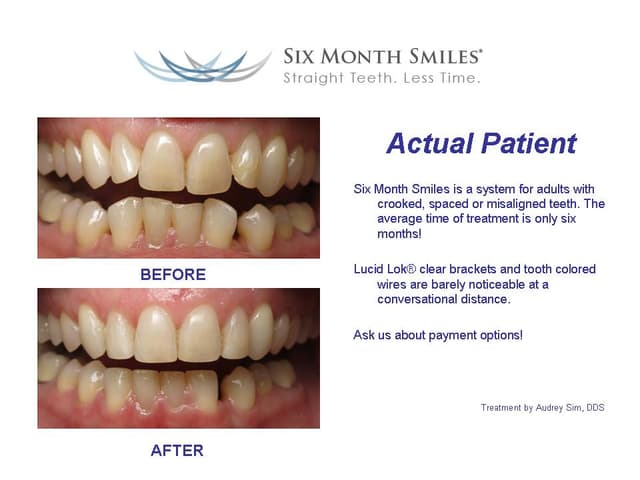 SIX MONTH SMILES®
Straight Teeth. Less Time.

BEFORE

AFTER

Actual Patient

Six Month Smiles is a system for adults with crooked, spaced or misaligned teeth. The average time of treatment is only six months!

Lucid Lok® clear brackets and tooth colored wires are barely noticeable at a conversational distance.

Ask us about payment options!

Treatment by Audrey Sim, DDS